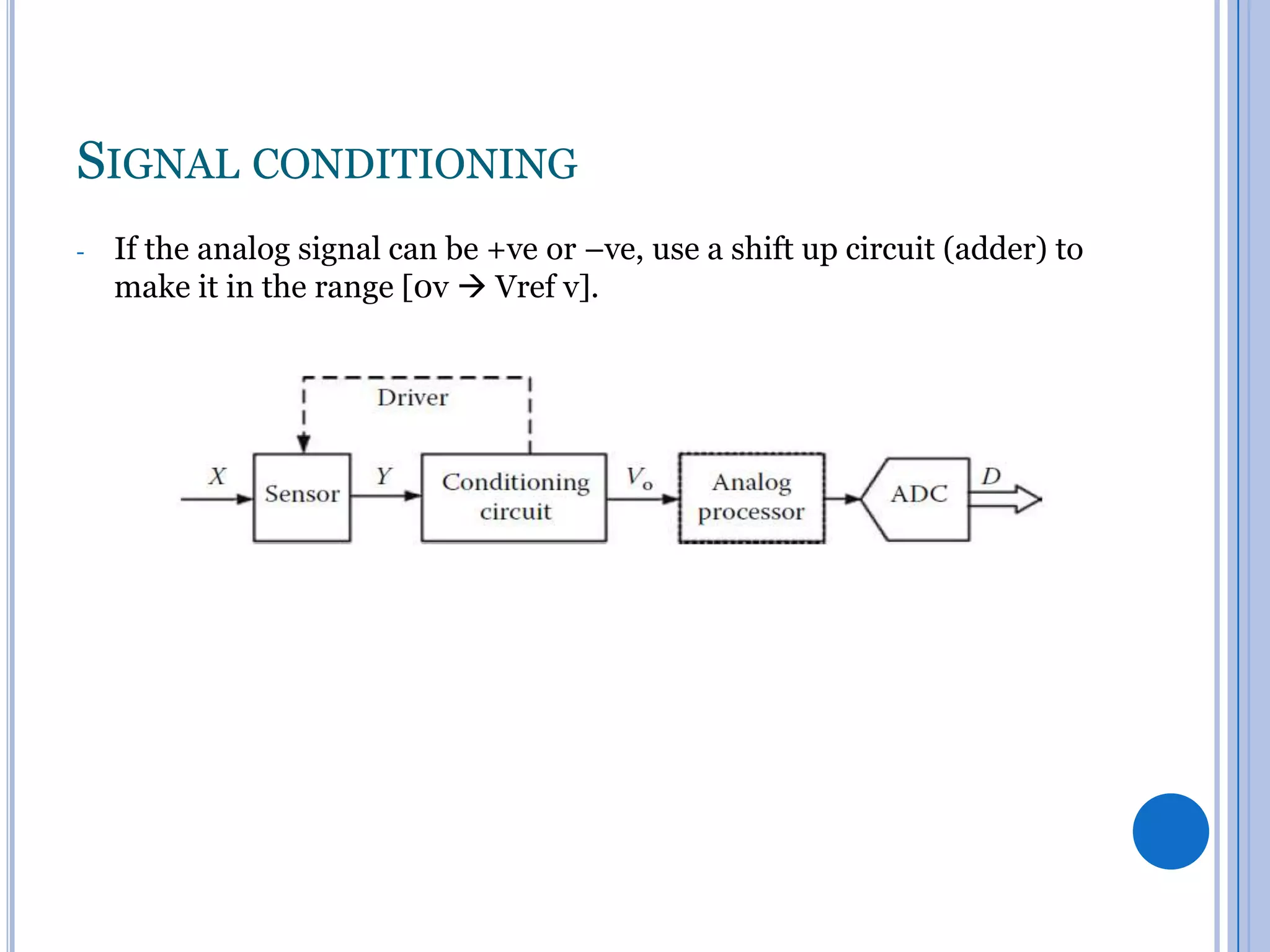 SIGNAL CONDITIONING

- If the analog signal can be +ve or –ve, use a shift up circuit (adder) to make it in the range [0v → Vref v].

Driver

$X$

Sensor

$Y$

Conditioning circuit

$V_o$

Analog processor

ADC

$D$